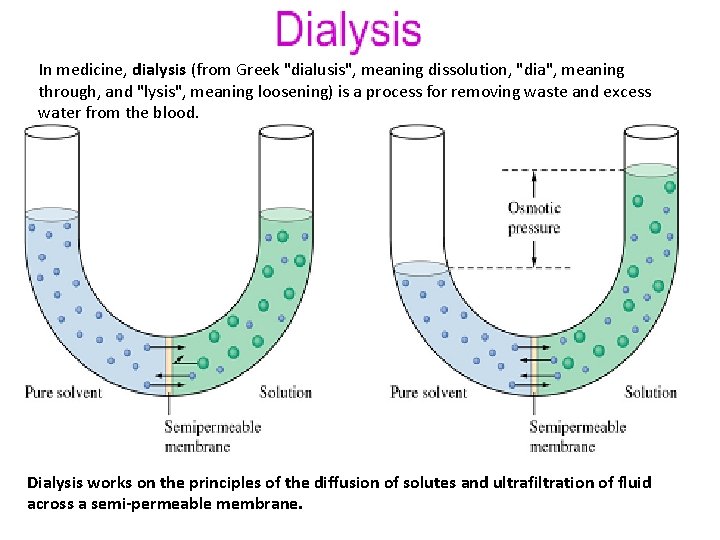 Dialysis

In medicine, dialysis (from Greek "dialusis", meaning dissolution, "dia", meaning through, and "lysis", meaning loosening) is a process for removing waste and excess water from the blood.

Pure solvent

Solution

Semipermeable membrane

Osmotic pressure

Pure solvent

Solution

Semipermeable membrane

Dialysis works on the principles of the diffusion of solutes and ultrafiltration of fluid across a semi-permeable membrane.